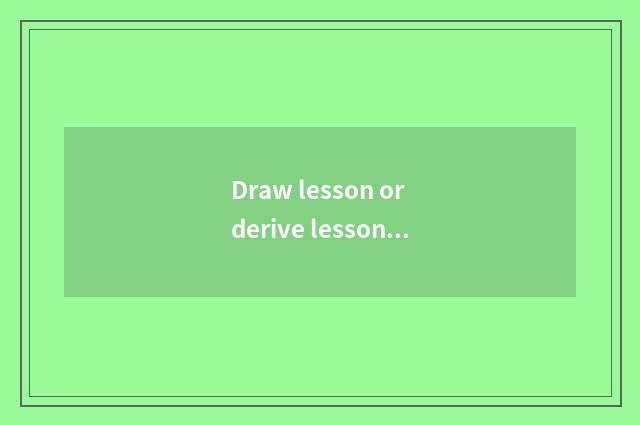 Draw lesson or derive lesson...